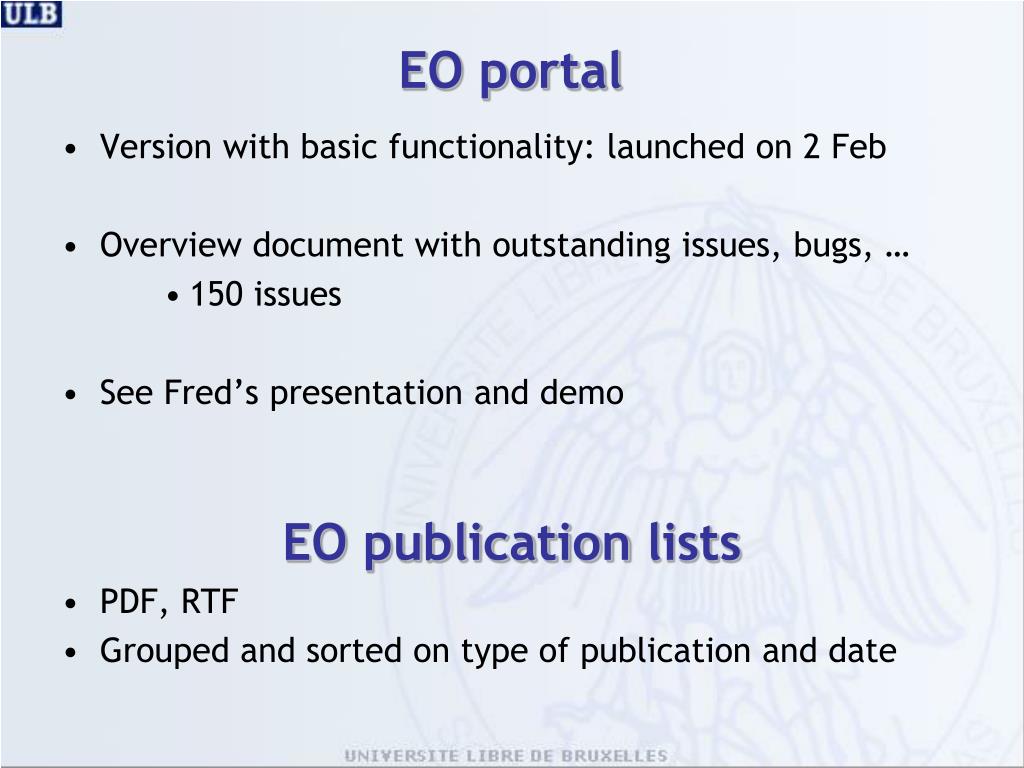 ULB

EO portal

• Version with basic functionality: launched on 2 Feb

• Overview document with outstanding issues, bugs, …
  • 150 issues

• See Fred’s presentation and demo

EO publication lists

• PDF, RTF
• Grouped and sorted on type of publication and date

UNIVERSITE LIBRE DE BRUXELLES